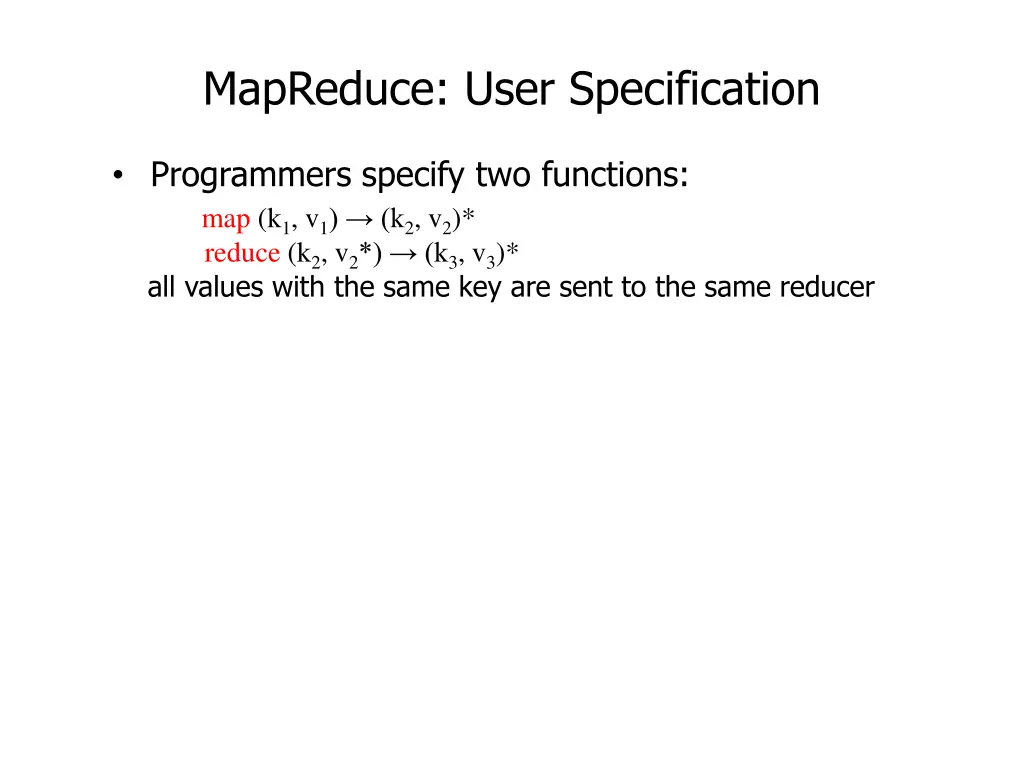 MapReduce: User Specification

• Programmers specify two functions:

map $(k_1, v_1) \rightarrow (k_2, v_2)^*$

reduce $(k_2, v_2^*) \rightarrow (k_3, v_3)^*$

all values with the same key are sent to the same reducer